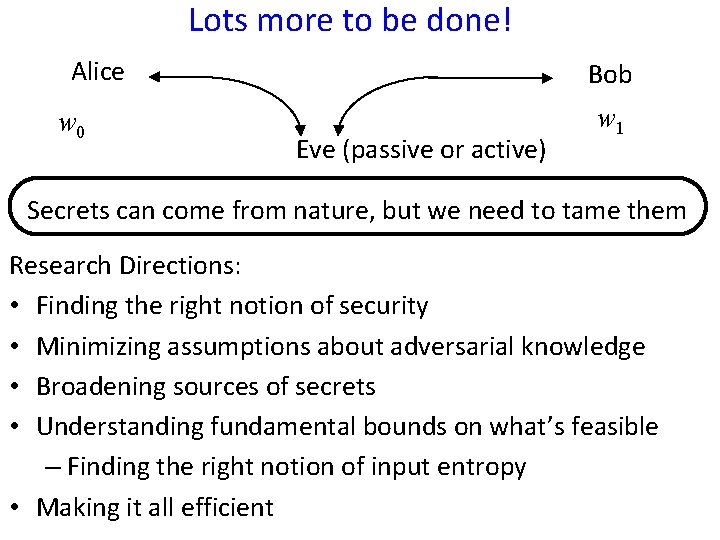 Lots more to be done!

Alice

Bob

$w_0$

$w_1$

Eve (passive or active)

Secrets can come from nature, but we need to tame them

Research Directions:

• Finding the right notion of security
• Minimizing assumptions about adversarial knowledge
• Broadening sources of secrets
• Understanding fundamental bounds on what's feasible
  – Finding the right notion of input entropy
• Making it all efficient